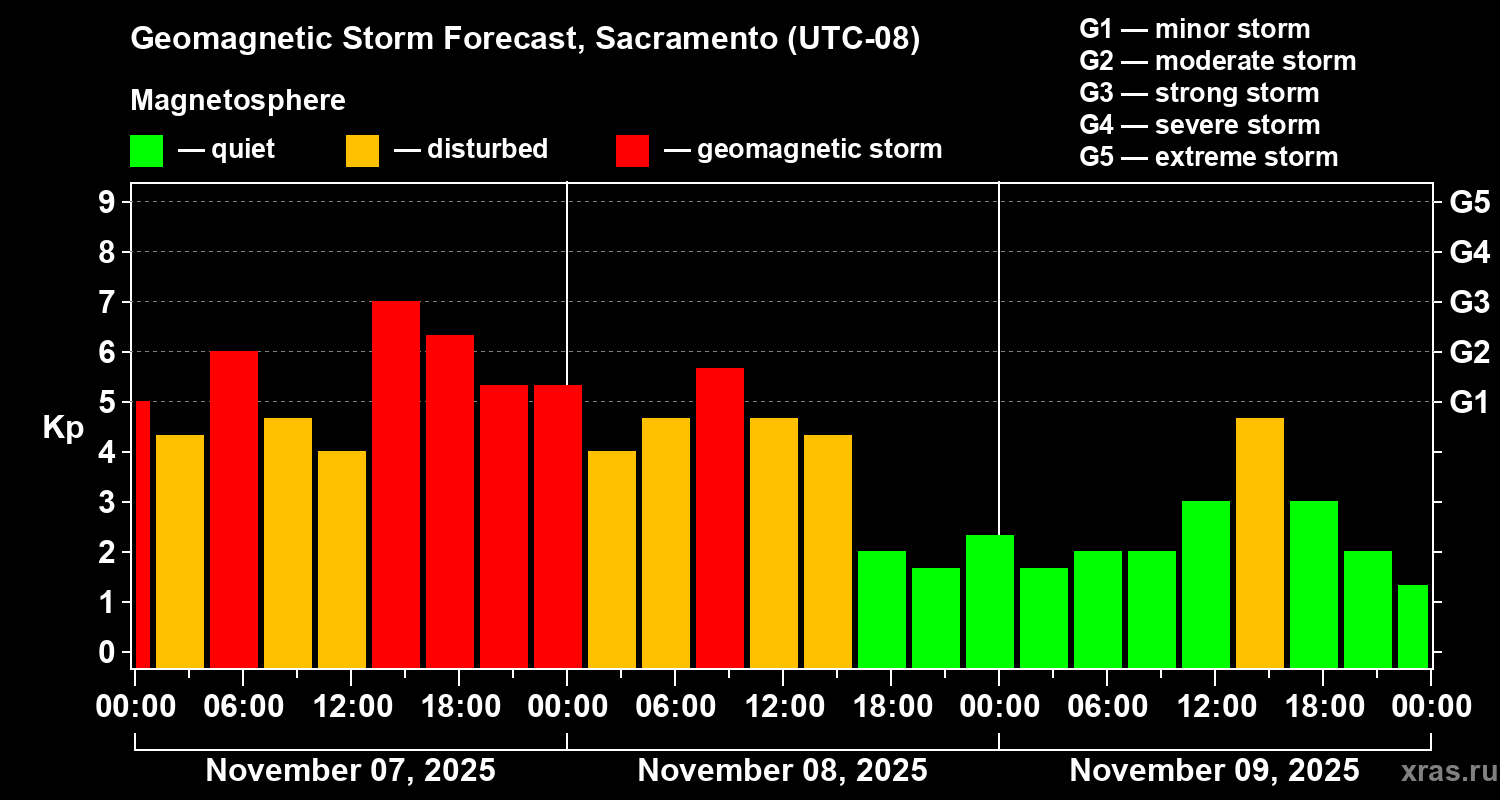 Geomagnetic Storm Forecast, Sacramento (UTC-08)

Magnetosphere

— quiet — disturbed — geomagnetic storm

G1 — minor storm
G2 — moderate storm
G3 — strong storm
G4 — severe storm
G5 — extreme storm

Kp

9
8
7
6
5
4
3
2
1
0

G5
G4
G3
G2
G1

00:00 06:00 12:00 18:00 00:00 06:00 12:00 18:00 00:00 06:00 12:00 18:00 00:00

November 07, 2025
November 08, 2025
November 09, 2025

xras.ru